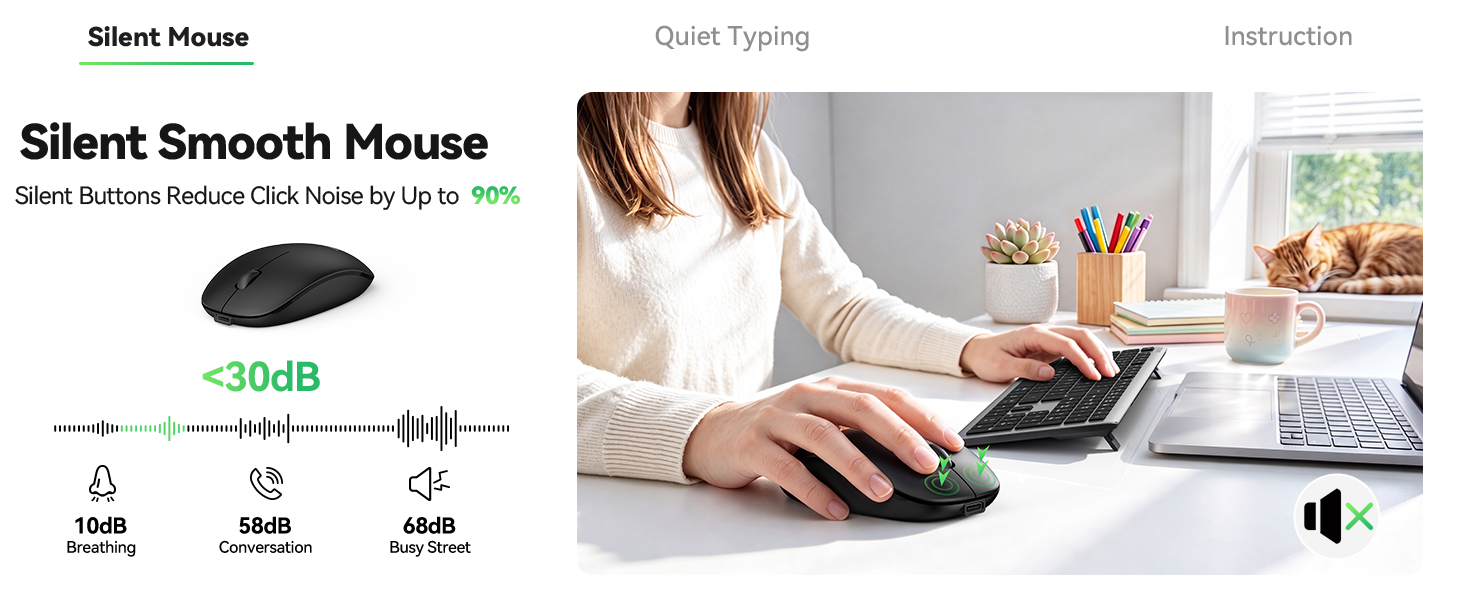 Silent Mouse

Quiet Typing

Instruction

Silent Smooth Mouse

Silent Buttons Reduce Click Noise by Up to 90%

<30dB

10dB
Breathing

58dB
Conversation

68dB
Busy Street